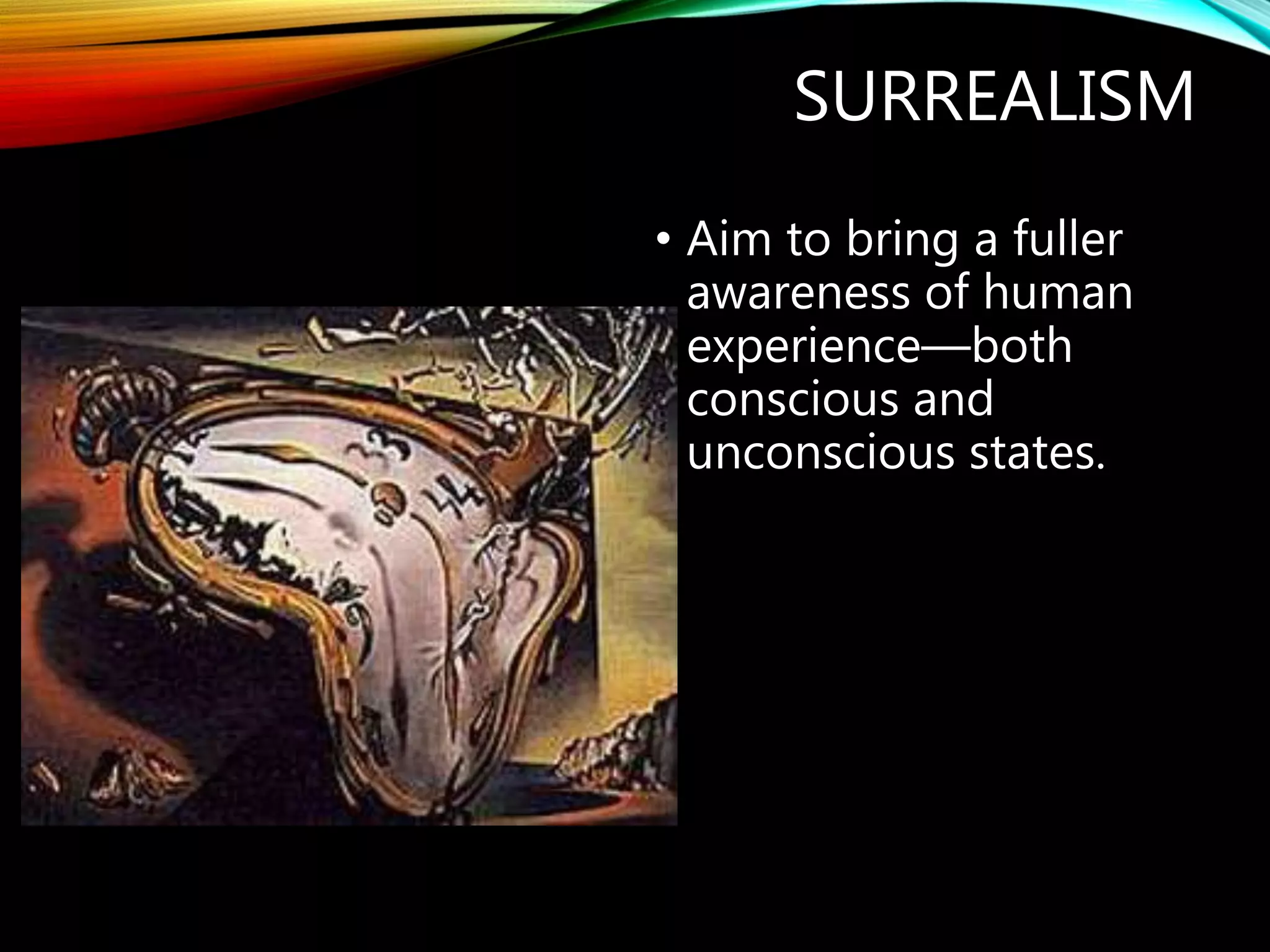 SURREALISM

• Aim to bring a fuller awareness of human experience—both conscious and unconscious states.